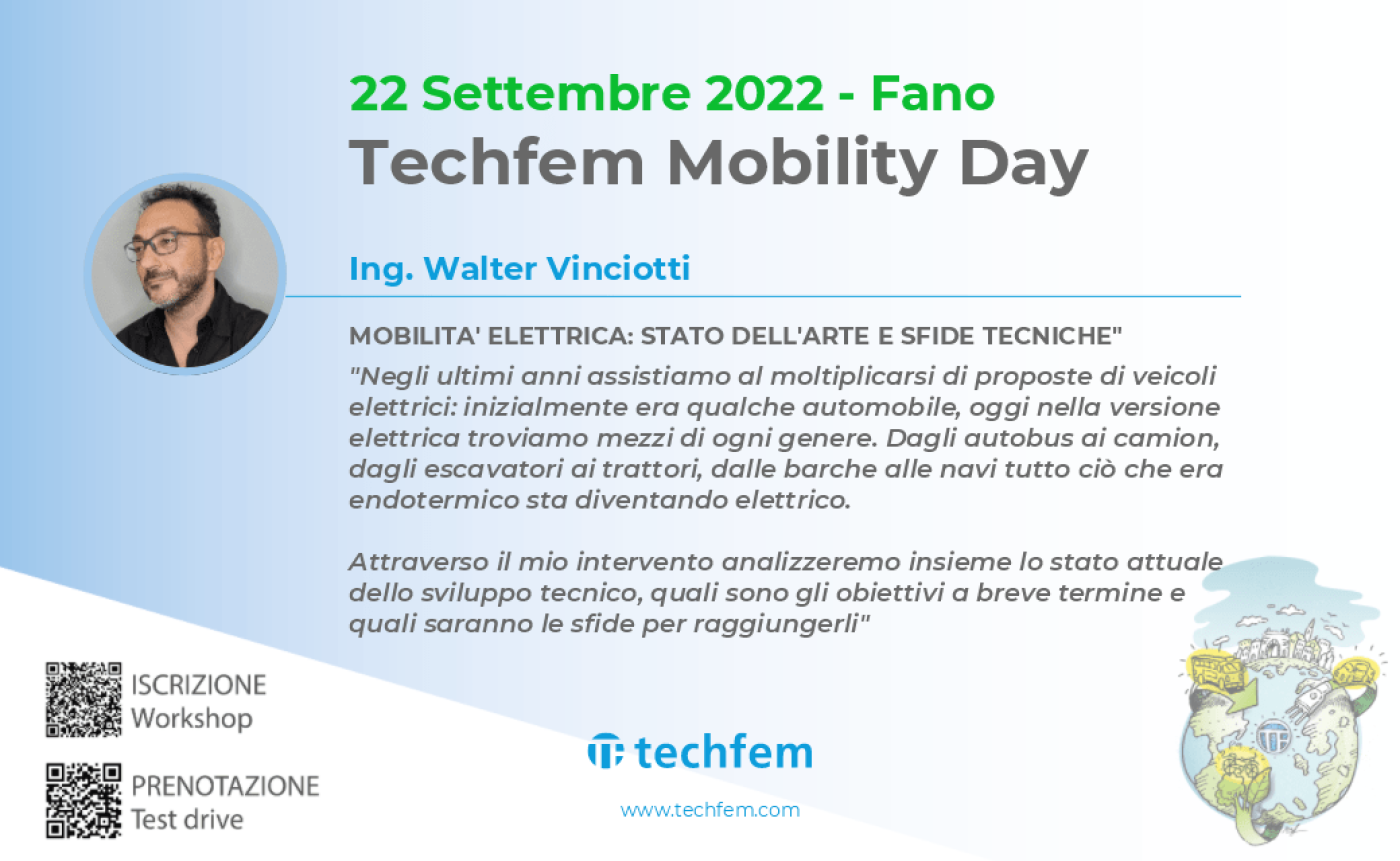 22 Settembre 2022 - Fano
Techfem Mobility Day

Ing. Walter Vinciotti

MOBILITA' ELETTRICA: STATO DELL'ARTE E SFIDE TECNICHE"

"Negli ultimi anni assistiamo al moltiplicarsi di proposte di veicoli elettrici: inizialmente era qualche automobile, oggi nella versione elettrica troviamo mezzi di ogni genere. Dagli autobus ai camion, dagli escavatori ai trattori, dalle barche alle navi tutto ciò che era endotermico sta diventando elettrico.

Attraverso il mio intervento analizzeremo insieme lo stato attuale dello sviluppo tecnico, quali sono gli obiettivi a breve termine e quali saranno le sfide per raggiungerli"

ISCRIZIONE Workshop

PRENOTAZIONE Test drive

techfem

www.techfem.com